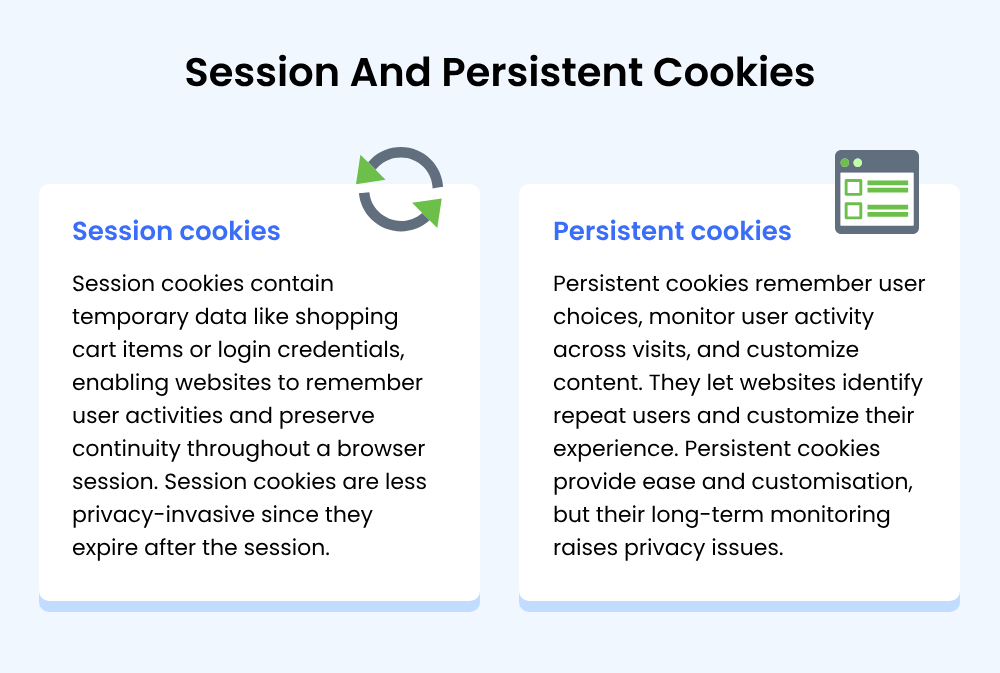 Session And Persistent Cookies

Session cookies

Session cookies contain temporary data like shopping cart items or login credentials, enabling websites to remember user activities and preserve continuity throughout a browser session. Session cookies are less privacy-invasive since they expire after the session.

Persistent cookies

Persistent cookies remember user choices, monitor user activity across visits, and customize content. They let websites identify repeat users and customize their experience. Persistent cookies provide ease and customisation, but their long-term monitoring raises privacy issues.